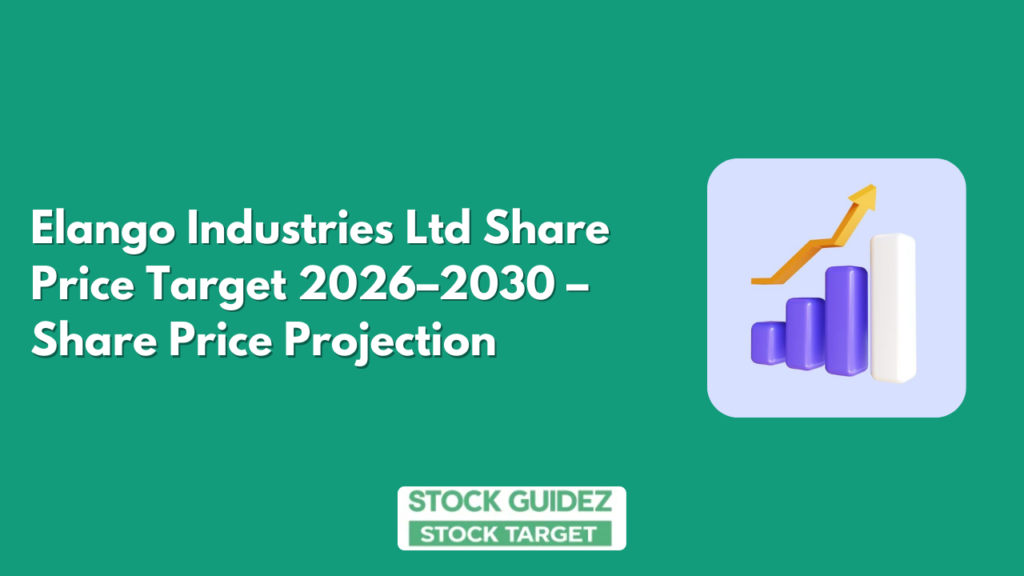 Elango Industries Ltd Share Price Target 2026–2030 – Share Price Projection

STOCK GUIDEZ
STOCK TARGET